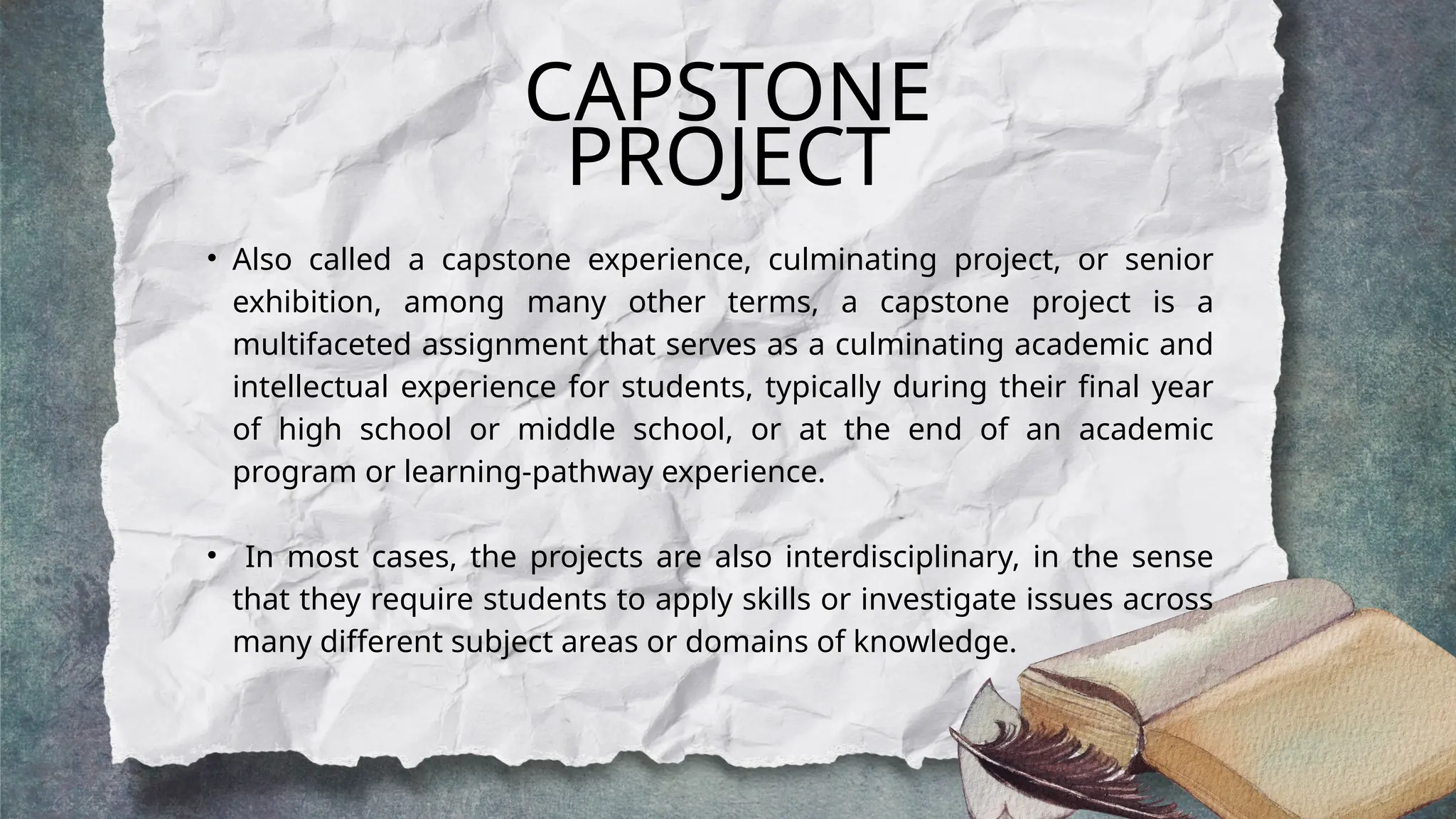 CAPSTONE PROJECT

• Also called a capstone experience, culminating project, or senior exhibition, among many other terms, a capstone project is a multifaceted assignment that serves as a culminating academic and intellectual experience for students, typically during their final year of high school or middle school, or at the end of an academic program or learning-pathway experience.

• In most cases, the projects are also interdisciplinary, in the sense that they require students to apply skills or investigate issues across many different subject areas or domains of knowledge.